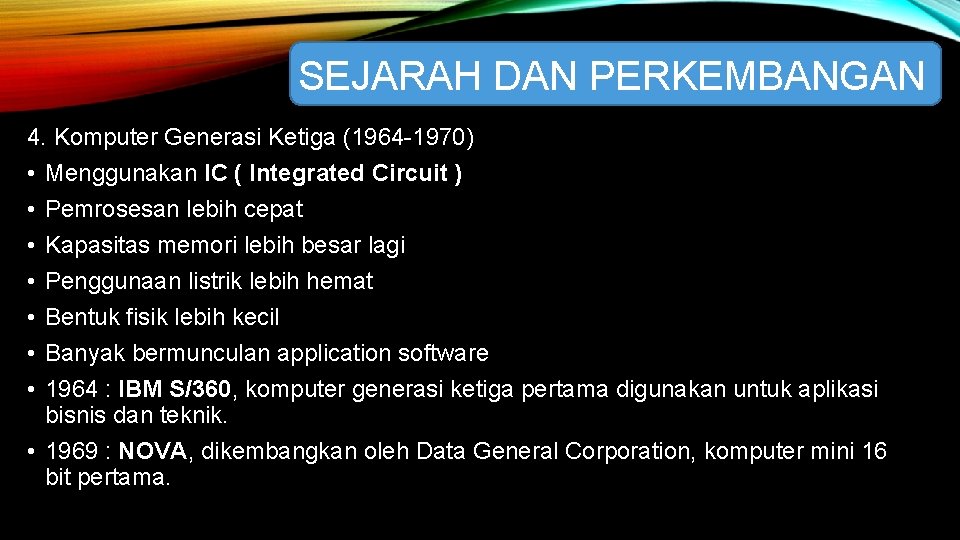 SEJARAH DAN PERKEMBANGAN

4. Komputer Generasi Ketiga (1964-1970)

• Menggunakan IC ( Integrated Circuit )
• Pemrosesan lebih cepat
• Kapasitas memori lebih besar lagi
• Penggunaan listrik lebih hemat
• Bentuk fisik lebih kecil
• Banyak bermunculan application software
• 1964 : IBM S/360, komputer generasi ketiga pertama digunakan untuk aplikasi bisnis dan teknik.
• 1969 : NOVA, dikembangkan oleh Data General Corporation, komputer mini 16 bit pertama.